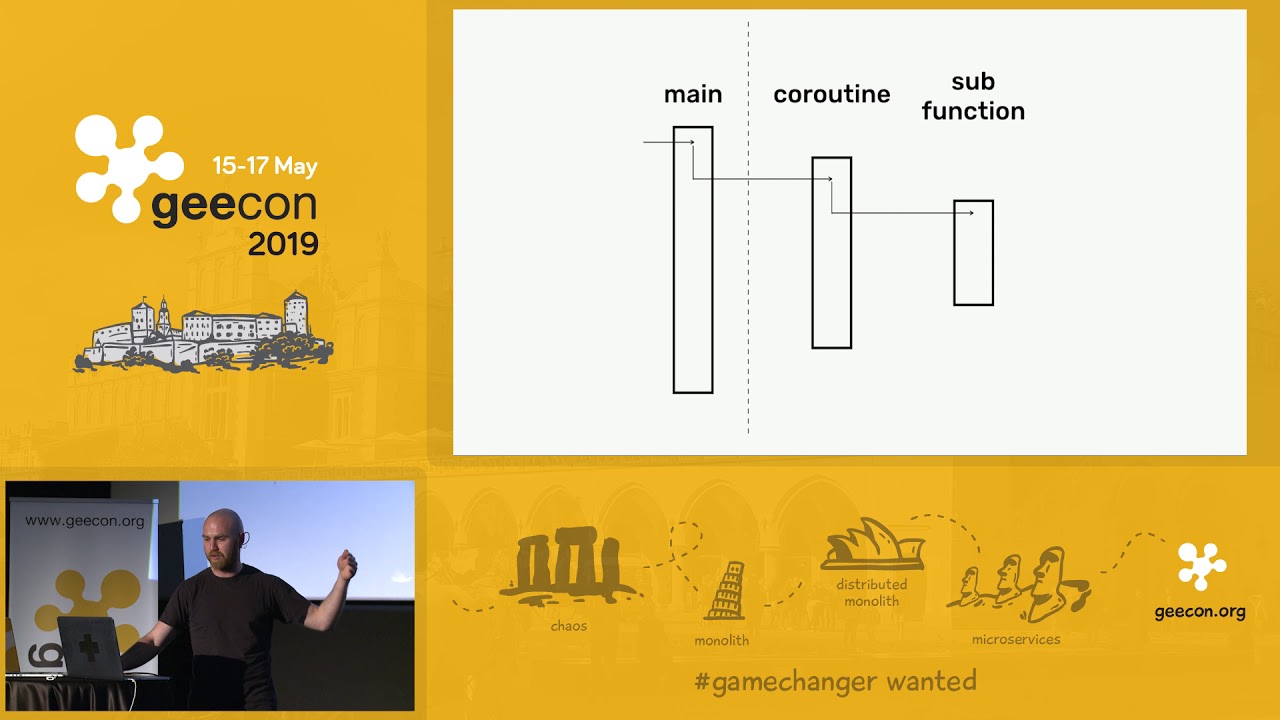 15-17 May
geecon
2019

main
coroutine
sub function

www.geecon.org

chaos
monolith
distributed monolith
microservices
geecon.org

#gamechanger wanted